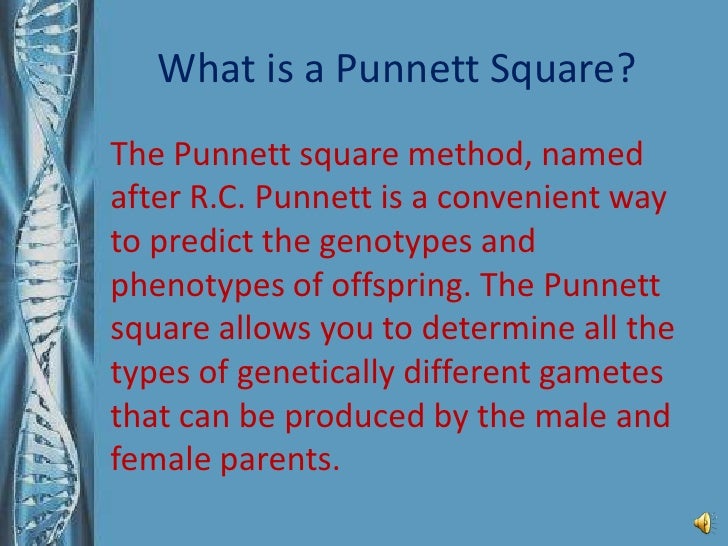 What is a Punnett Square?

The Punnett square method, named after R.C. Punnett is a convenient way to predict the genotypes and phenotypes of offspring. The Punnett square allows you to determine all the types of genetically different gametes that can be produced by the male and female parents.